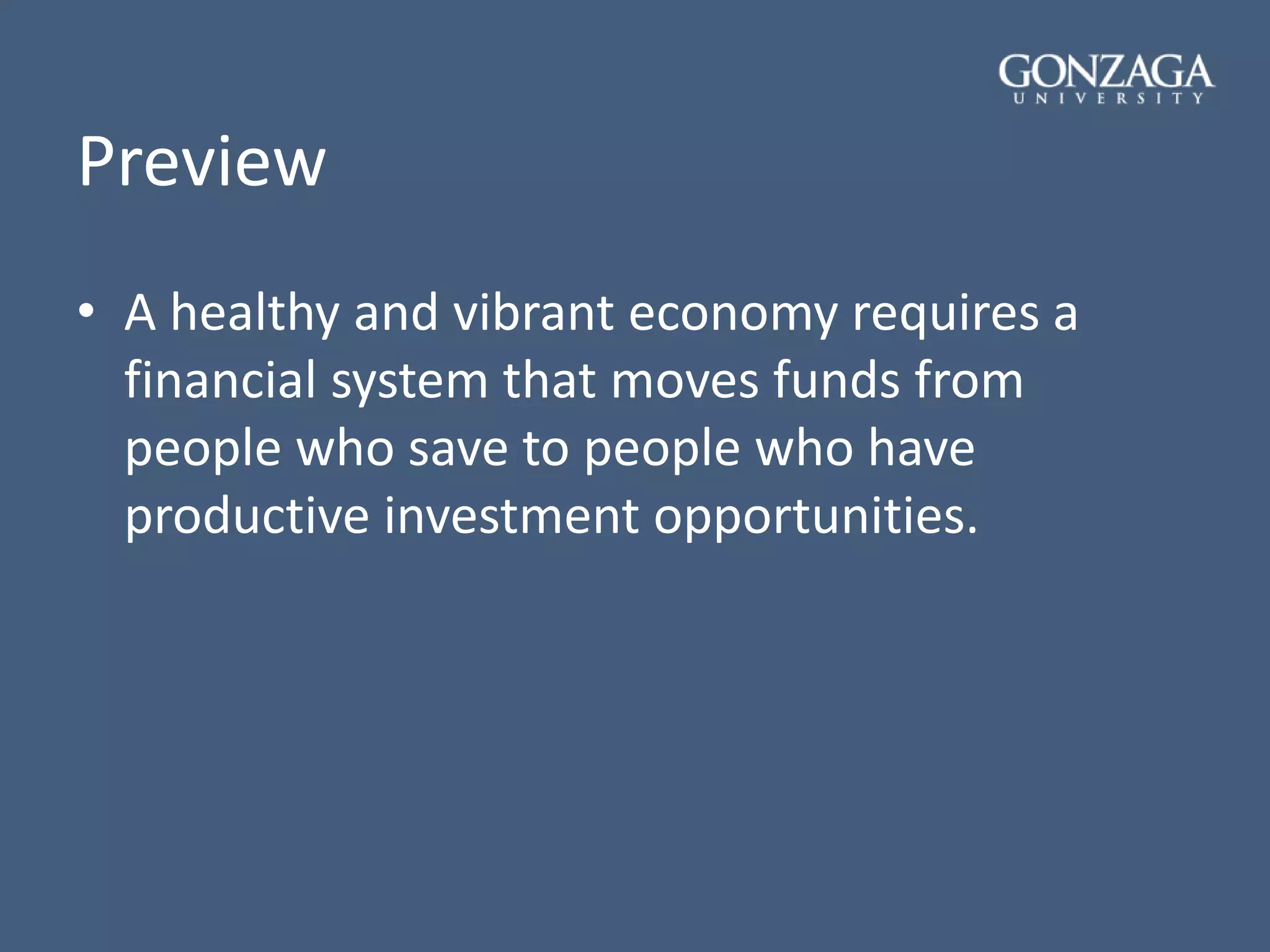 GONZAGA
UNIVERSITY

Preview

• A healthy and vibrant economy requires a financial system that moves funds from people who save to people who have productive investment opportunities.